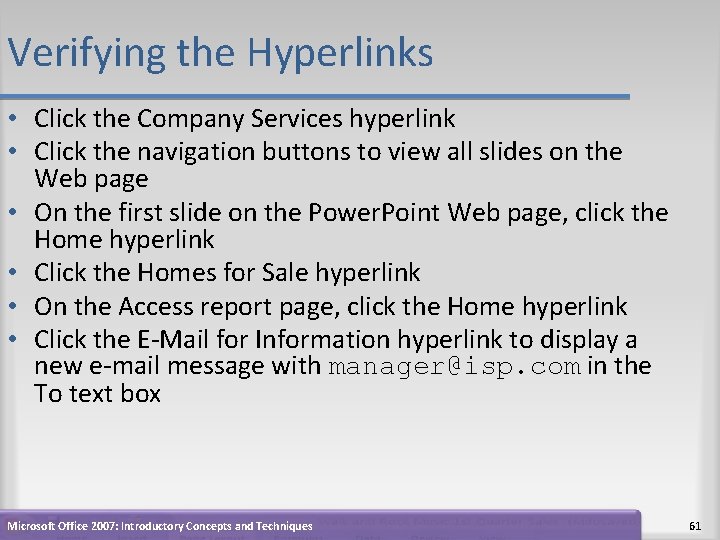 Verifying the Hyperlinks

• Click the Company Services hyperlink
• Click the navigation buttons to view all slides on the Web page
• On the first slide on the PowerPoint Web page, click the Home hyperlink
• Click the Homes for Sale hyperlink
• On the Access report page, click the Home hyperlink
• Click the E-Mail for Information hyperlink to display a new e-mail message with manager@isp.com in the To text box

Microsoft Office 2007: Introductory Concepts and Techniques

61